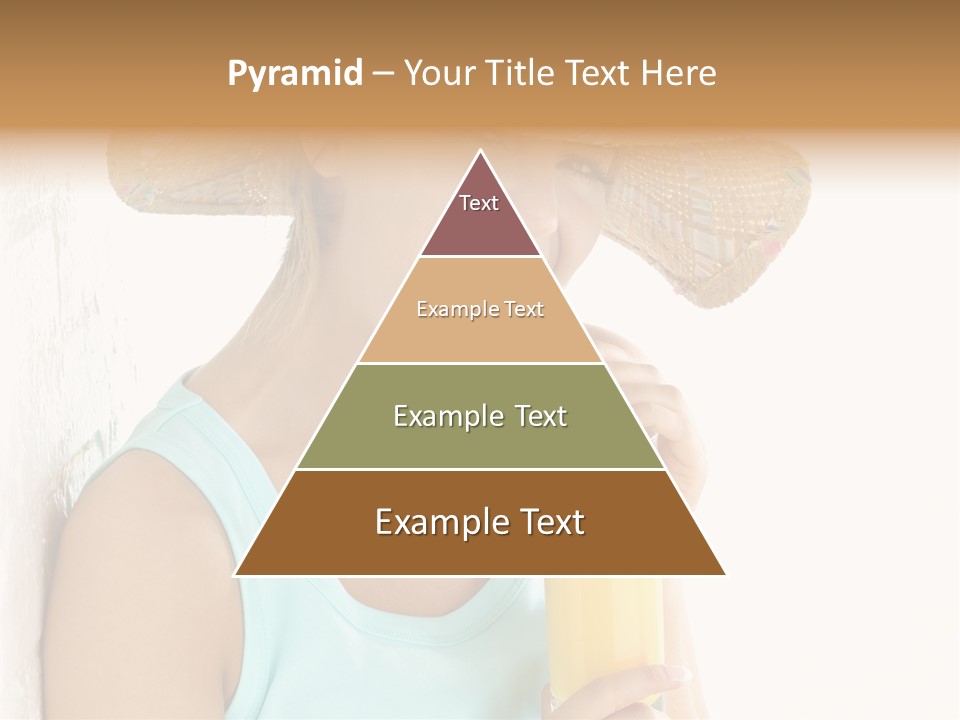 Pyramid – Your Title Text Here

Text

Example Text

Example Text

Example Text